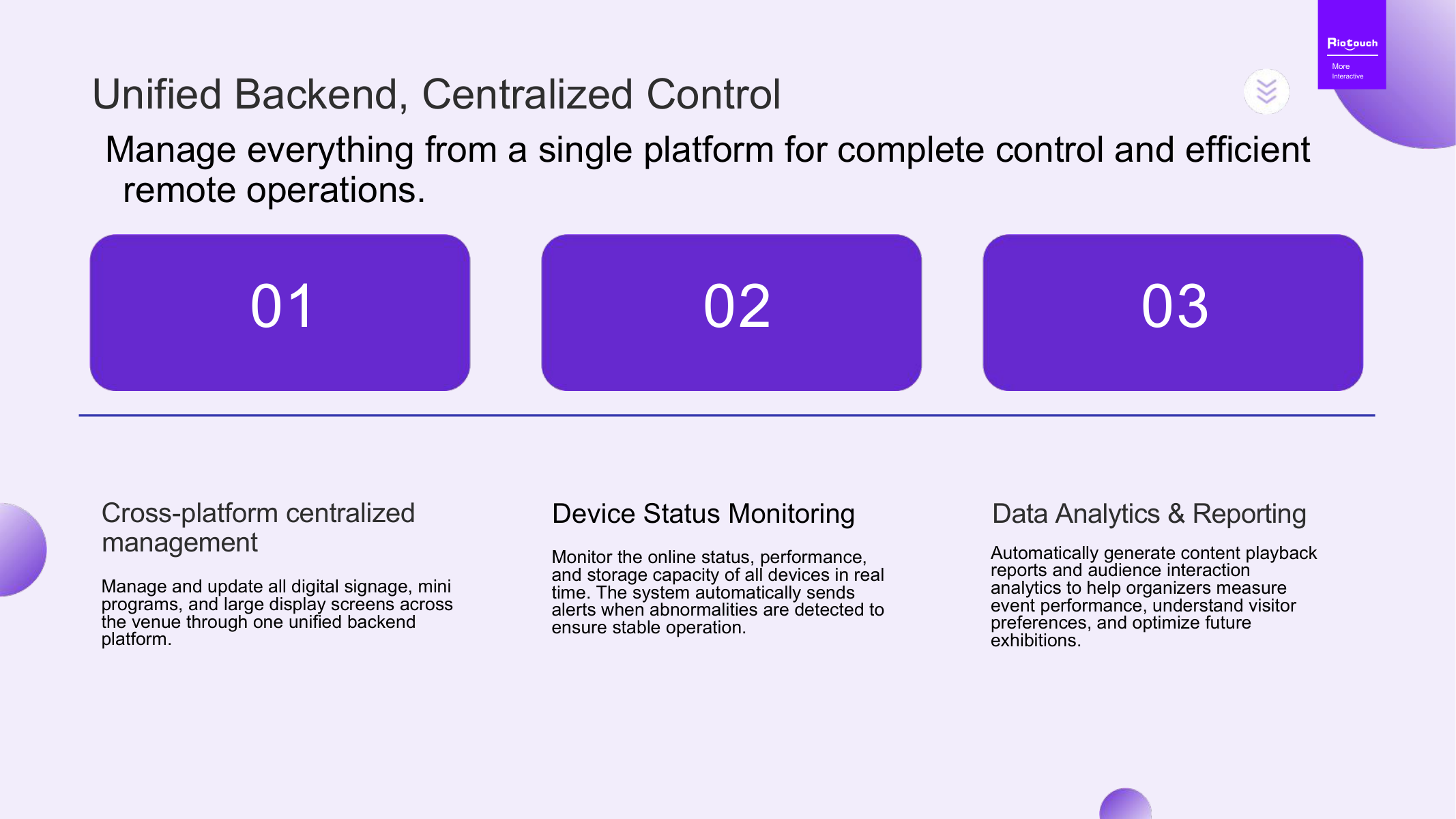 Riotouch
More Interactive

Unified Backend, Centralized Control

Manage everything from a single platform for complete control and efficient remote operations.

01

02

03

Cross-platform centralized management

Manage and update all digital signage, mini programs, and large display screens across the venue through one unified backend platform.

Device Status Monitoring

Monitor the online status, performance, and storage capacity of all devices in real time. The system automatically sends alerts when abnormalities are detected to ensure stable operation.

Data Analytics & Reporting

Automatically generate content playback reports and audience interaction analytics to help organizers measure event performance, understand visitor preferences, and optimize future exhibitions.